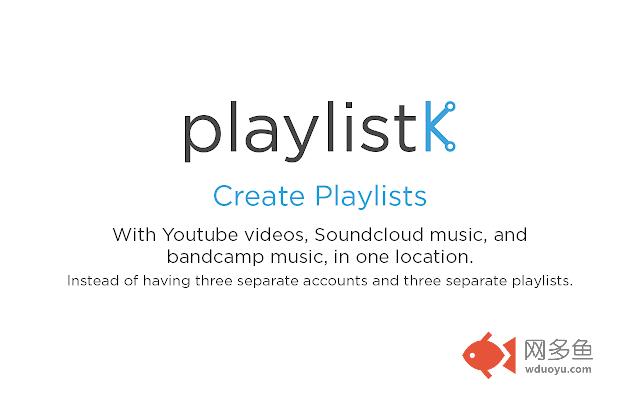 playlistK

Create Playlists

With Youtube videos, Soundcloud music, and bandcamp music, in one location.

Instead of having three separate accounts and three separate playlists.

网多鱼
wduoyu.com